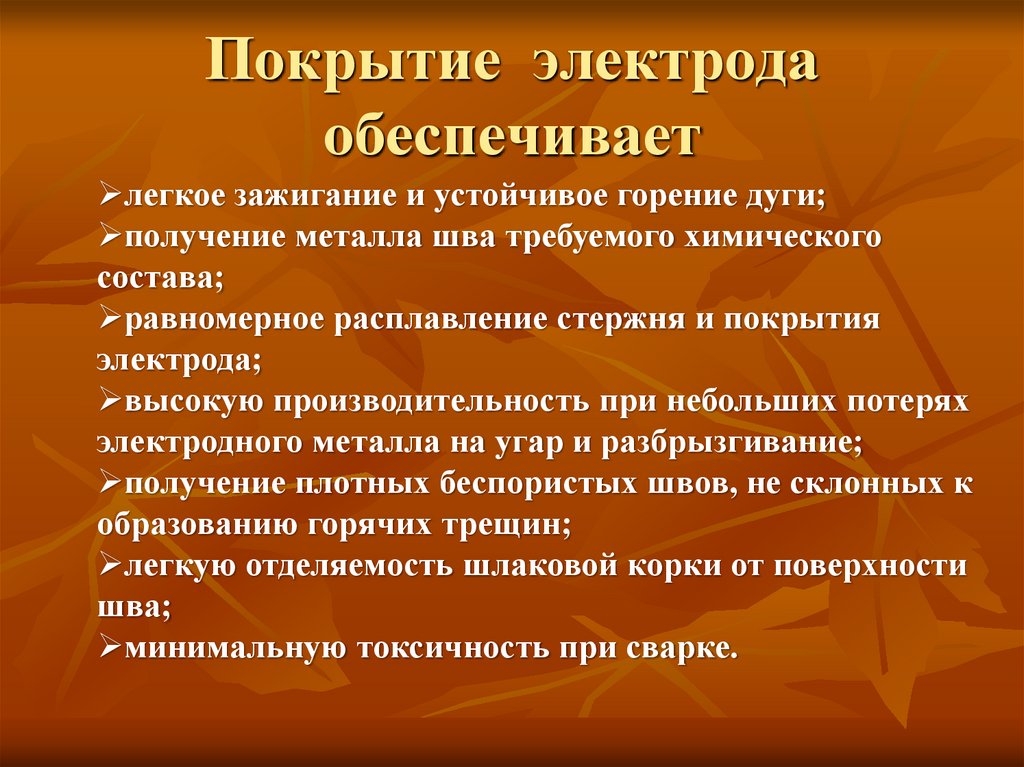 Покрытие электрода обеспечивает

➢легкое зажигание и устойчивое горение дуги;
➢получение металла шва требуемого химического состава;
➢равномерное расплавление стержня и покрытия электрода;
➢высокую производительность при небольших потерях электродного металла на угар и разбрызгивание;
➢получение плотных беспористых швов, не склонных к образованию горячих трещин;
➢легкую отделяемость шлаковой корки от поверхности шва;
➢минимальную токсичность при сварке.